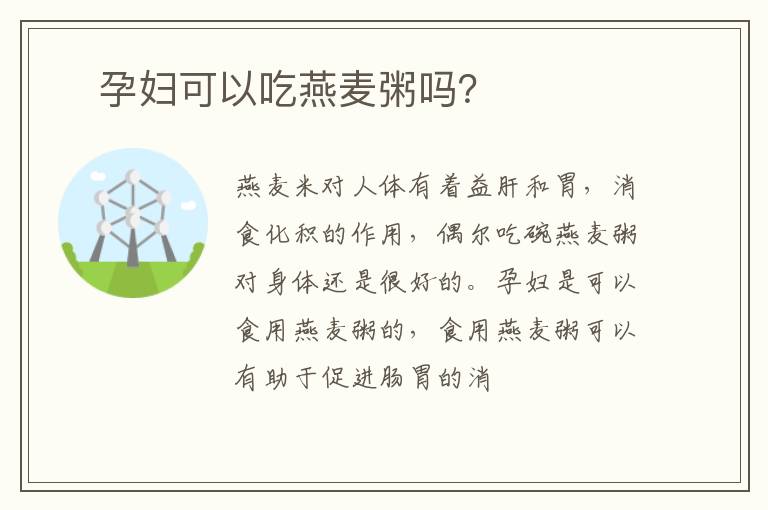 孕妇可以吃燕麦粥吗?

燕麦米对人体有着益肝和胃，消食化积的作用，偶尔吃碗燕麦粥对身体还是很好的。孕妇是可以食用燕麦粥的，食用燕麦粥可以有助于促进肠胃的消